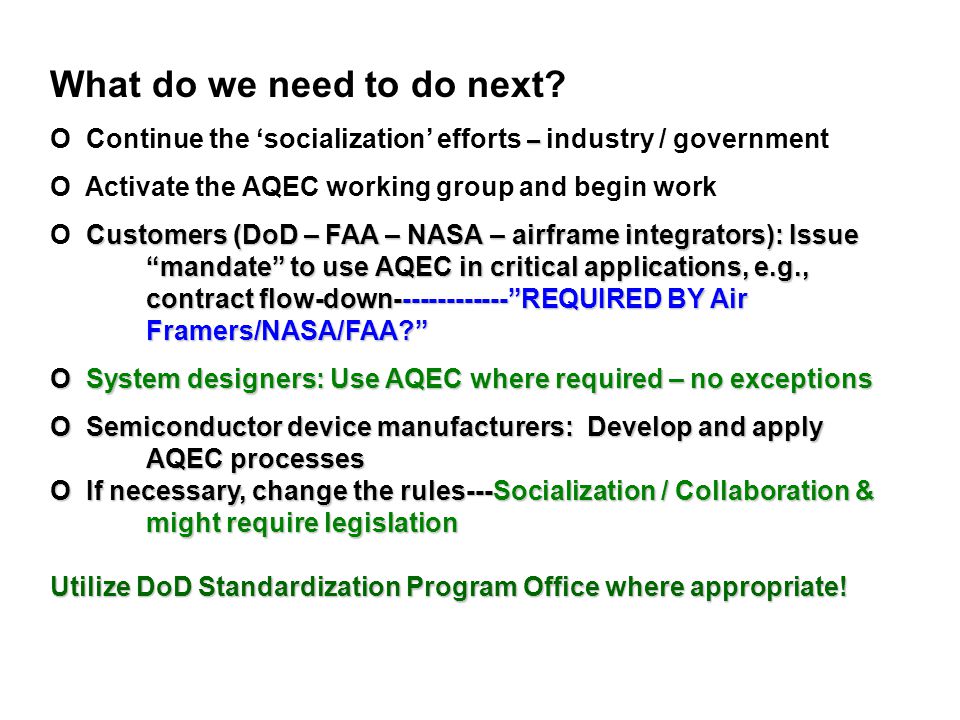 What do we need to do next?

O Continue the ‘socialization’ efforts – industry / government

O Activate the AQEC working group and begin work

O Customers (DoD – FAA – NASA – airframe integrators): Issue “mandate” to use AQEC in critical applications, e.g., contract flow-down-------------”REQUIRED BY Air Framers/NASA/FAA?”

O System designers: Use AQEC where required – no exceptions

O Semiconductor device manufacturers: Develop and apply AQEC processes

O If necessary, change the rules---Socialization / Collaboration & might require legislation

Utilize DoD Standardization Program Office where appropriate!